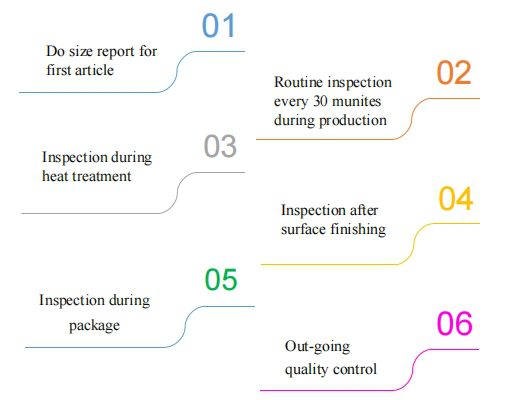 01

Do size report for first article

02

Routine inspection every 30 munites during production

03

Inspection during heat treatment

04

Inspection after surface finishing

05

Inspection during package

06

Out-going quality control